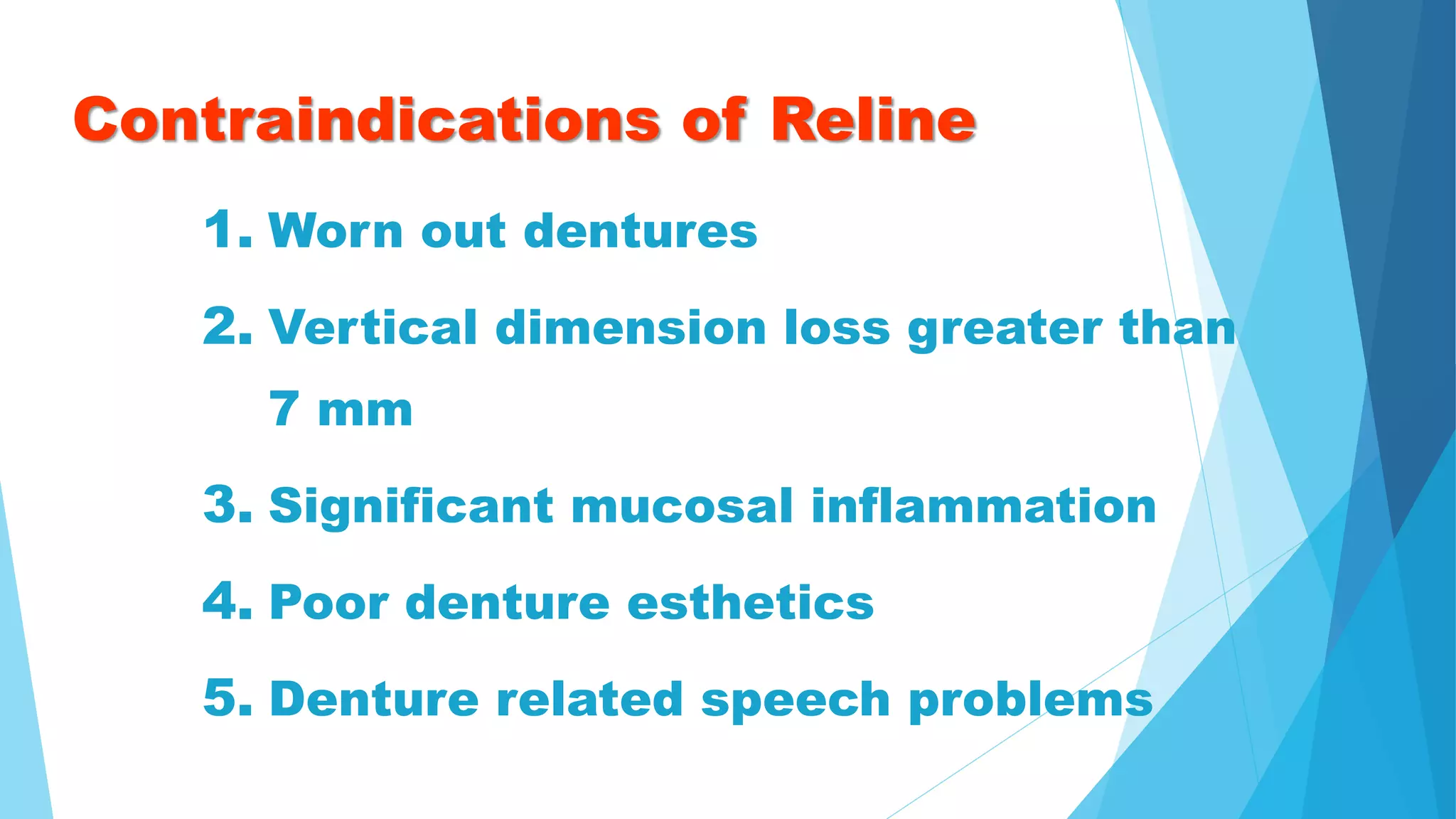 Contraindications of Reline

1. Worn out dentures

2. Vertical dimension loss greater than 7 mm

3. Significant mucosal inflammation

4. Poor denture esthetics

5. Denture related speech problems